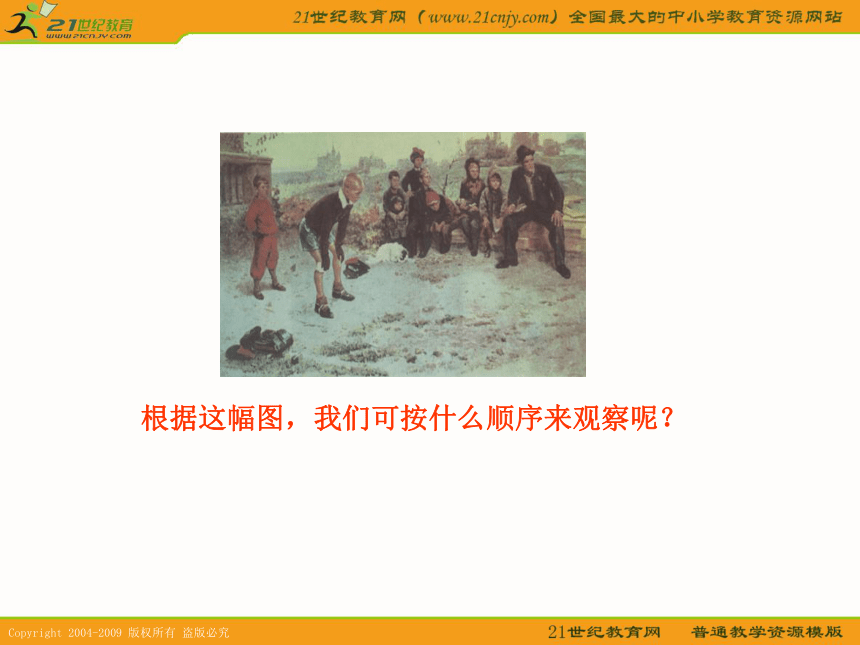 21世纪教育
www.21cnjy.com

21世纪教育网（www.21cnjy.com）全国最大的中小学教育资源网站

根据这幅图，我们可按什么顺序来观察呢？

Copyright 2004-2009 版权所有 盗版必究

21世纪教育网 普通教学资源模版